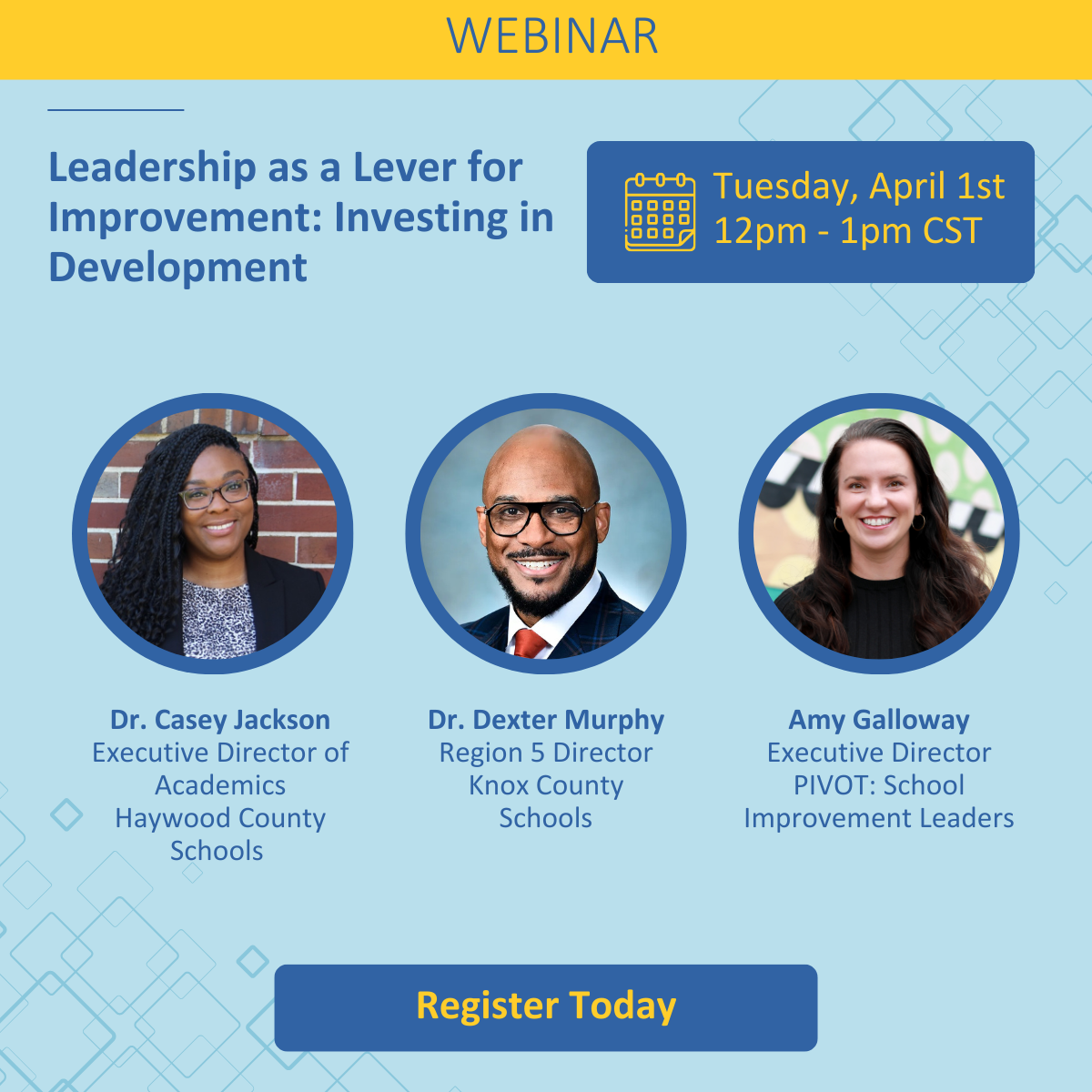 WEBINAR

Leadership as a Lever for Improvement: Investing in Development

Tuesday, April 1st
12pm - 1pm CST

Dr. Casey Jackson
Executive Director of Academics
Haywood County Schools

Dr. Dexter Murphy
Region 5 Director
Knox County Schools

Amy Galloway
Executive Director
PIVOT: School Improvement Leaders

Register Today